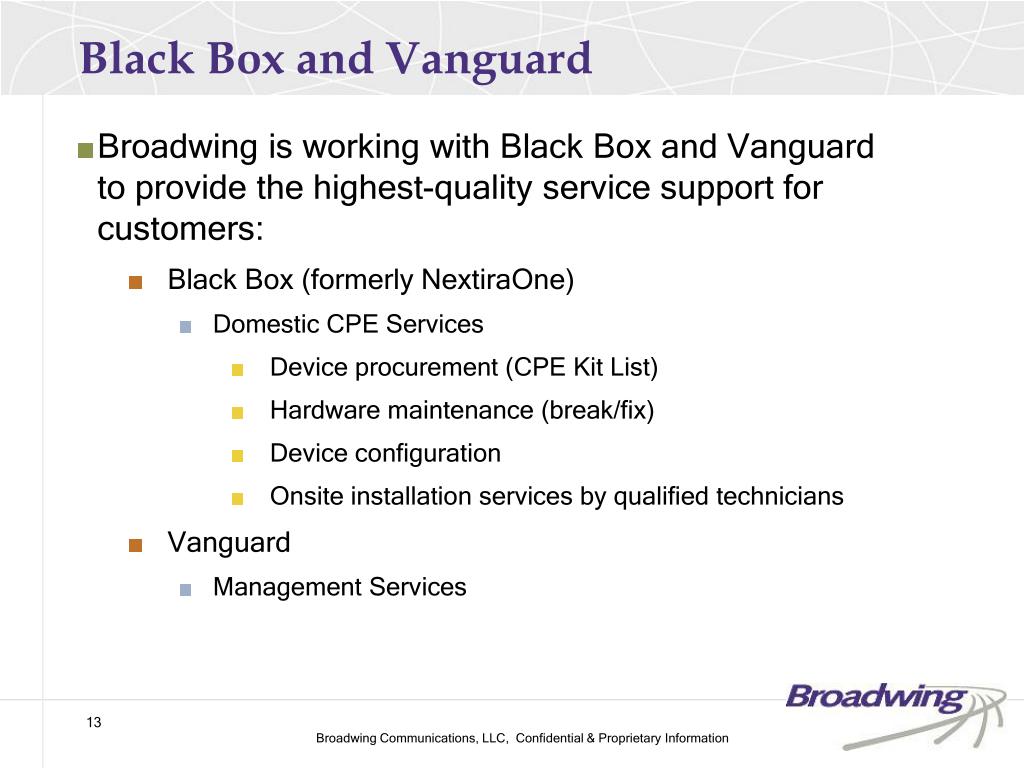 Black Box and Vanguard

Broadwing is working with Black Box and Vanguard to provide the highest-quality service support for customers:

Black Box (formerly NextiraOne)

Domestic CPE Services

Device procurement (CPE Kit List)

Hardware maintenance (break/fix)

Device configuration

Onsite installation services by qualified technicians

Vanguard

Management Services

13

Broadwing Communications, LLC, Confidential & Proprietary Information

Broadwing